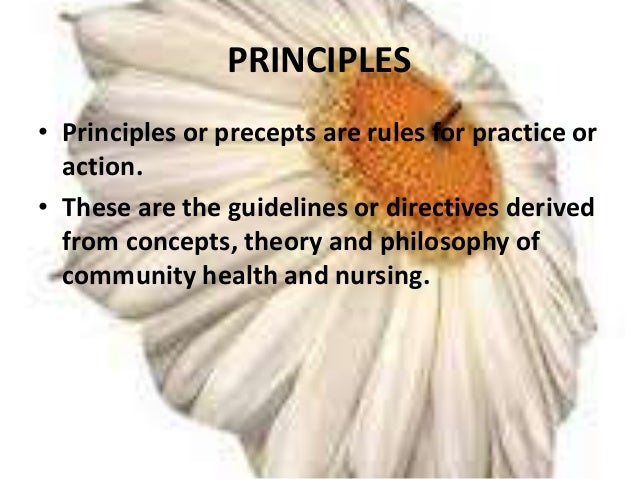 PRINCIPLES

• Principles or precepts are rules for practice or action.

• These are the guidelines or directives derived from concepts, theory and philosophy of community health and nursing.